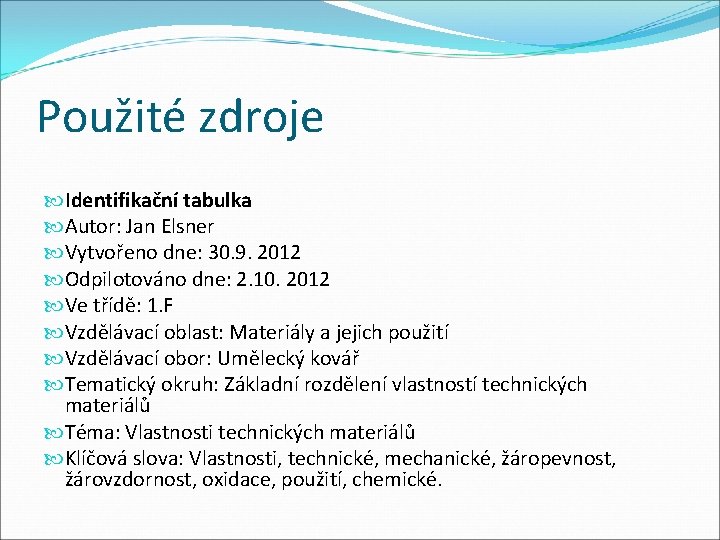 Použité zdroje

Identifikační tabulka
Autor: Jan Elsner
Vytvořeno dne: 30.9. 2012
Odpilotováno dne: 2.10. 2012
Ve třídě: 1.F
Vzdělávací oblast: Materiály a jejich použití
Vzdělávací obor: Umělecký kovář
Tematický okruh: Základní rozdělení vlastností technických materiálů
Téma: Vlastnosti technických materiálů
Klíčová slova: Vlastnosti, technické, mechanické, žáropevnost, žárovzdornost, oxidace, použití, chemické.